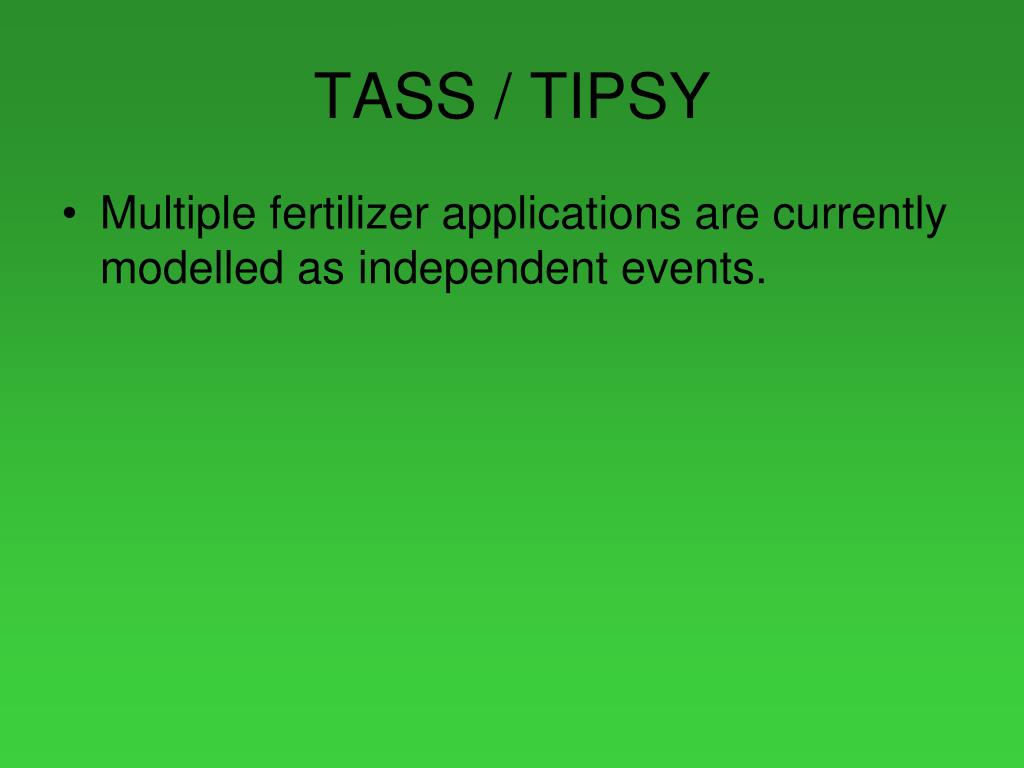 TASS / TIPSY

• Multiple fertilizer applications are currently modelled as independent events.